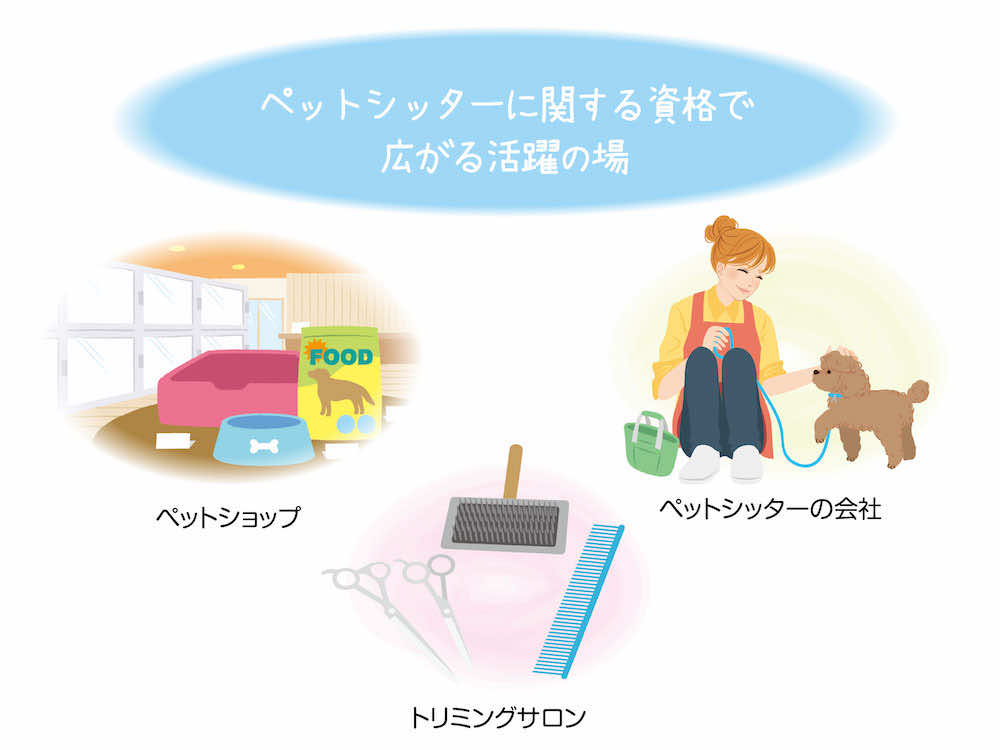 ペットシッターに関する資格で
広がる活躍の場

FOOD

ペットショップ

ペットシッターの会社

トリミングサロン